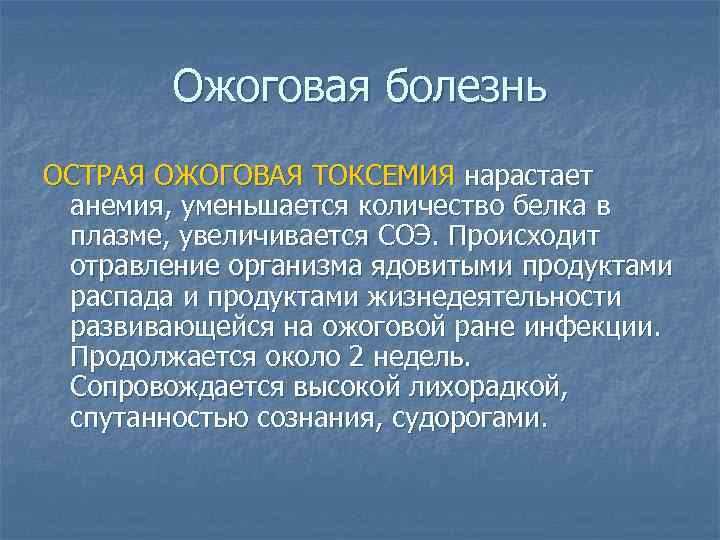 Ожоговая болезнь

ОСТРАЯ ОЖОГОВАЯ ТОКСЕМИЯ нарастает анемия, уменьшается количество белка в плазме, увеличивается СОЭ. Происходит отравление организма ядовитыми продуктами распада и продуктами жизнедеятельности развивающейся на ожоговой ране инфекции. Продолжается около 2 недель. Сопровождается высокой лихорадкой, спутанностью сознания, судорогами.